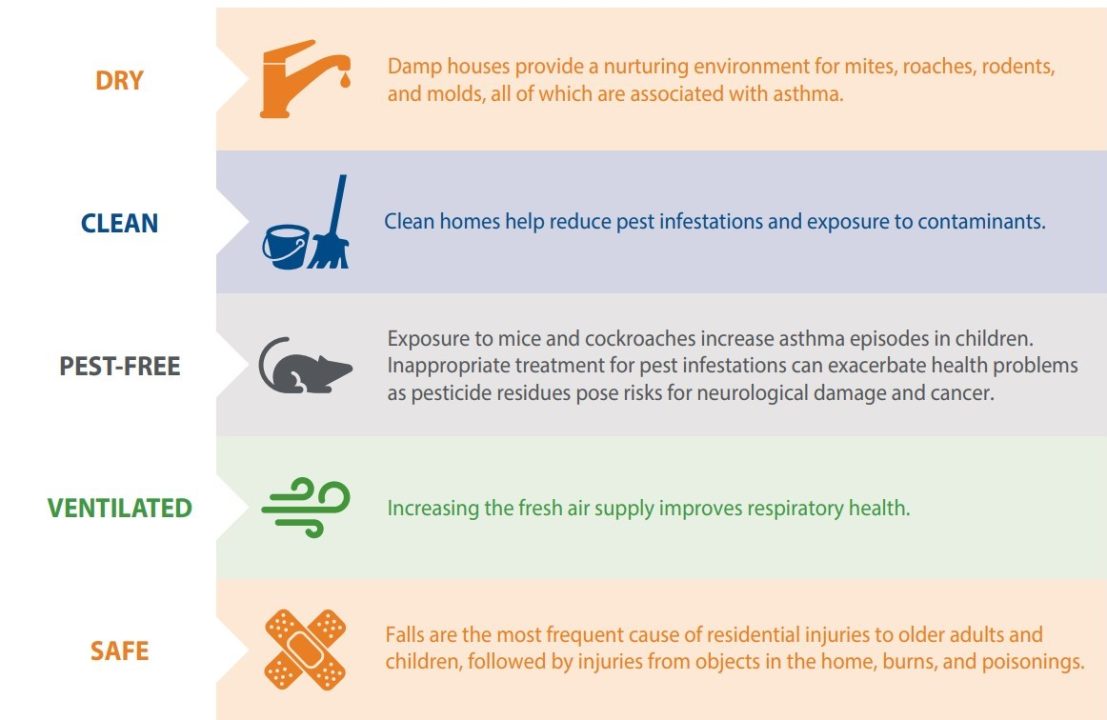 DRY

Damp houses provide a nurturing environment for mites, roaches, rodents, and molds, all of which are associated with asthma.

CLEAN

Clean homes help reduce pest infestations and exposure to contaminants.

PEST-FREE

Exposure to mice and cockroaches increase asthma episodes in children. Inappropriate treatment for pest infestations can exacerbate health problems as pesticide residues pose risks for neurological damage and cancer.

VENTILATED

Increasing the fresh air supply improves respiratory health.

SAFE

Falls are the most frequent cause of residential injuries to older adults and children, followed by injuries from objects in the home, burns, and poisonings.